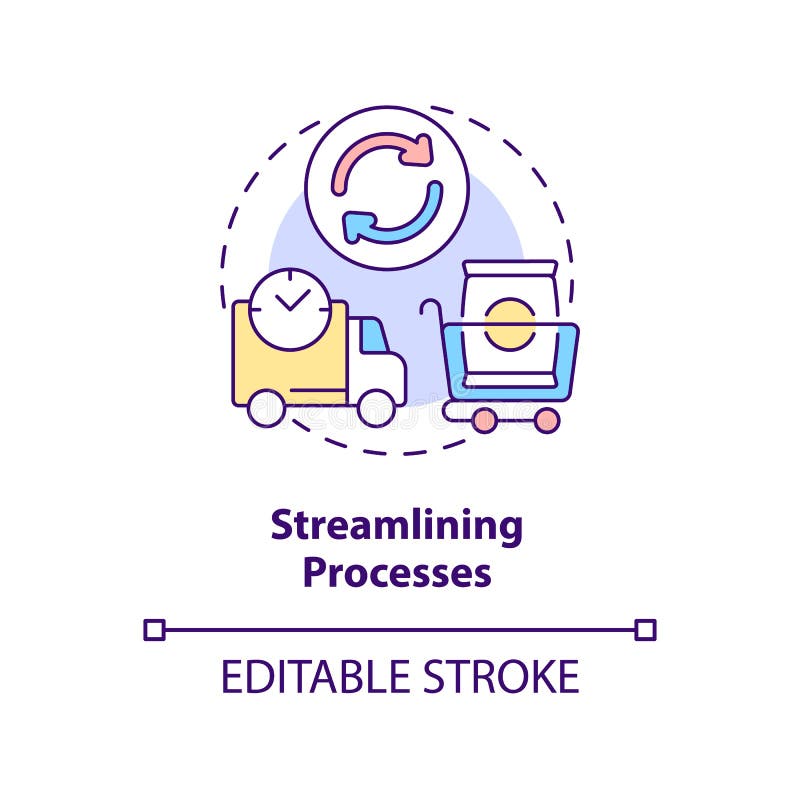 Streamlining Processes

EDITABLE STROKE